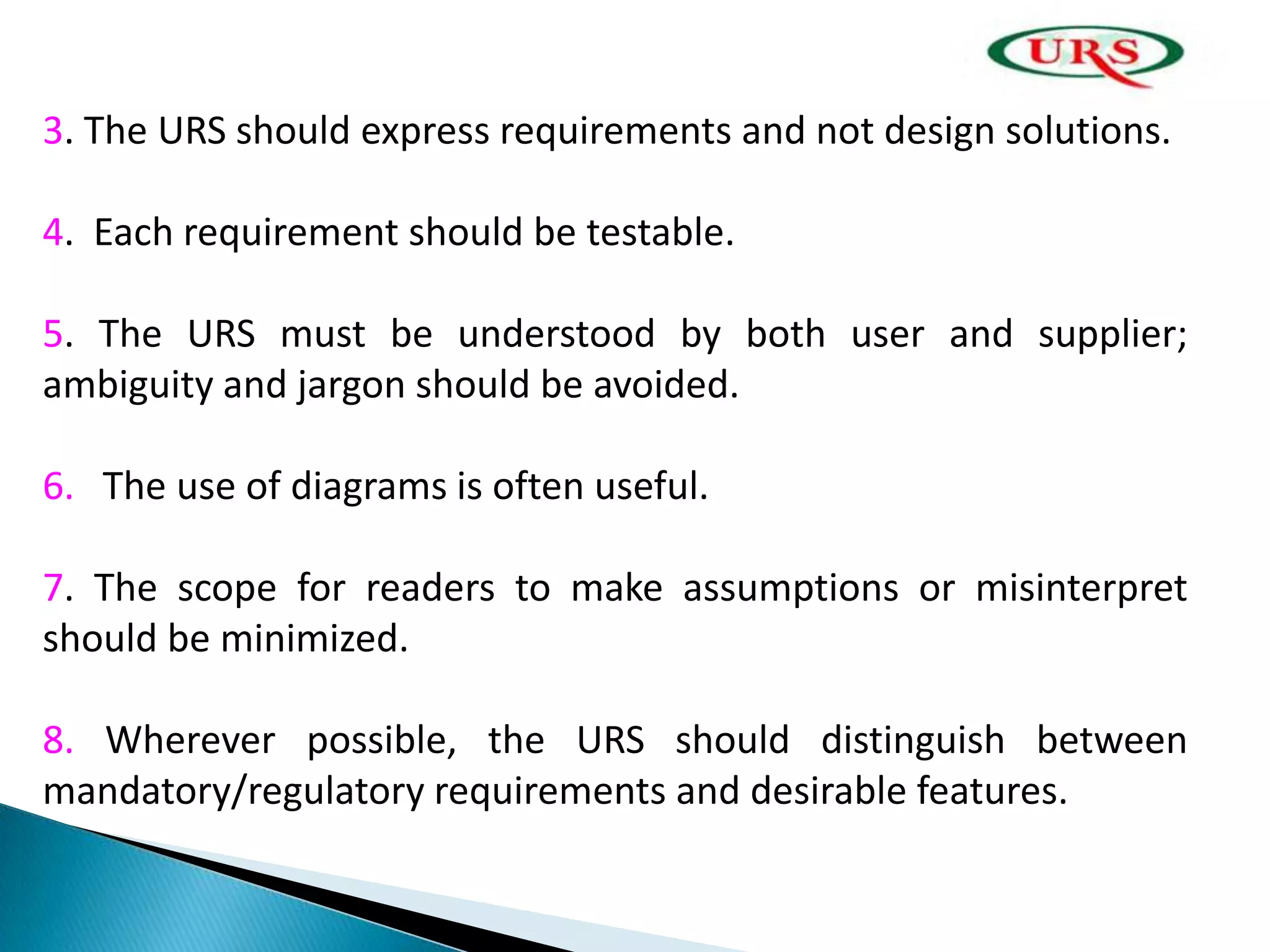 URS

3. The URS should express requirements and not design solutions.

4. Each requirement should be testable.

5. The URS must be understood by both user and supplier; ambiguity and jargon should be avoided.

6. The use of diagrams is often useful.

7. The scope for readers to make assumptions or misinterpret should be minimized.

8. Wherever possible, the URS should distinguish between mandatory/regulatory requirements and desirable features.